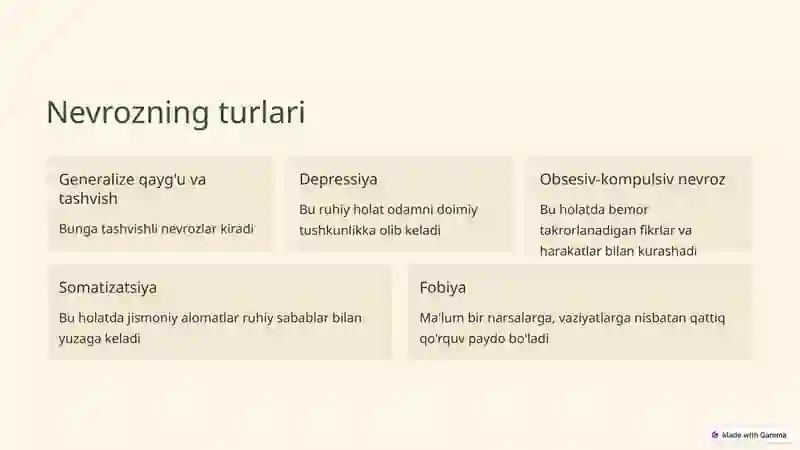 Nevrozning turlari

Generalize qayg'u va tashvish

Bunga tashvishli nevrozlar kiradi

Depressiya

Bu ruhiy holat odamni doimiy tushkunlikka olib keladi

Obsesiv-kompulsiv nevroz

Bu holatda bemor takrorlanadigan fikrlar va harakatlar bilan kurashadi

Somatizatsiya

Bu holatda jismoniy alomatlar ruhiy sabablar bilan yuzaga keladi

Fobiya

Ma'lum bir narsalarga, vaziyatlarga nisbatan qattiq qo'rquv paydo bo'ladi

Made with Gamma